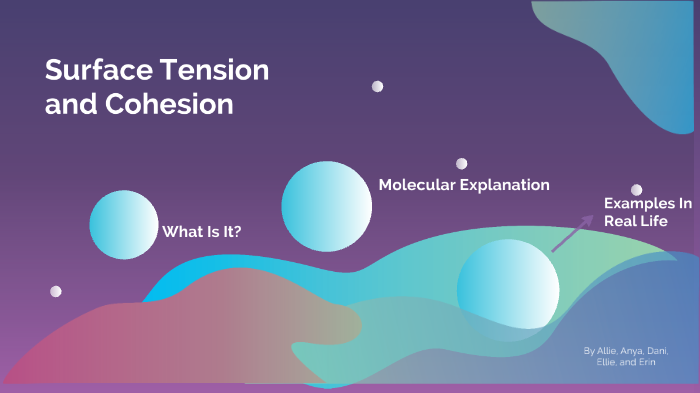 Surface Tension and Cohesion

What Is It?

Molecular Explanation

Examples In Real Life

By Allie, Anya, Dani, Ellie, and Erin